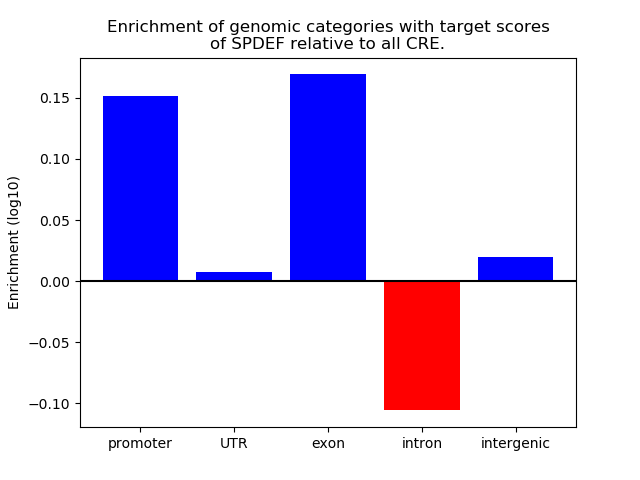 Enrichment of genomic categories with target scores of SPDEF relative to all CRE.

Enrichment (log10)

0.15
0.10
0.05
0.00
−0.05
−0.10

promoter
UTR
exon
intron
intergenic